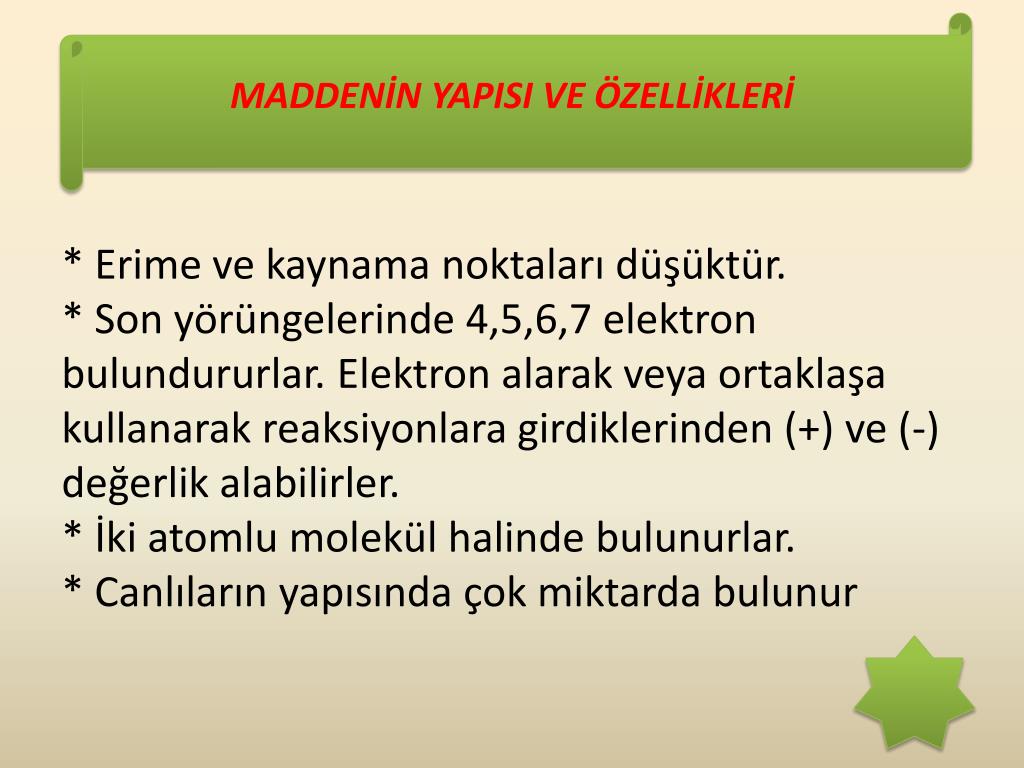 MADDENİN YAPISI VE ÖZELLİKLERİ

* Erime ve kaynama noktaları düşüktür.
* Son yörüngelerinde 4,5,6,7 elektron bulundururlar. Elektron alarak veya ortaklaşa kullanarak reaksiyonlara girdiklerinden (+) ve (-) değerlik alabilirler.
* İki atomlu molekül halinde bulunurlar.
* Canlıların yapısında çok miktarda bulunur